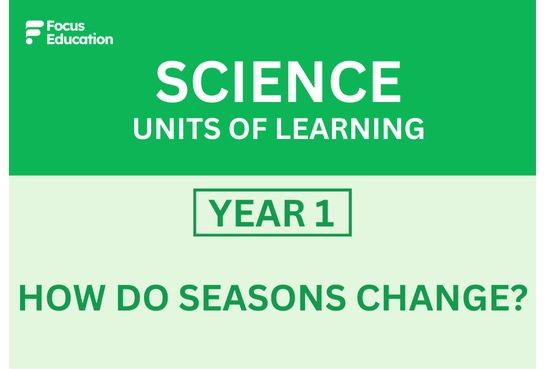 Focus Education

SCIENCE
UNITS OF LEARNING

YEAR 1

HOW DO SEASONS CHANGE?